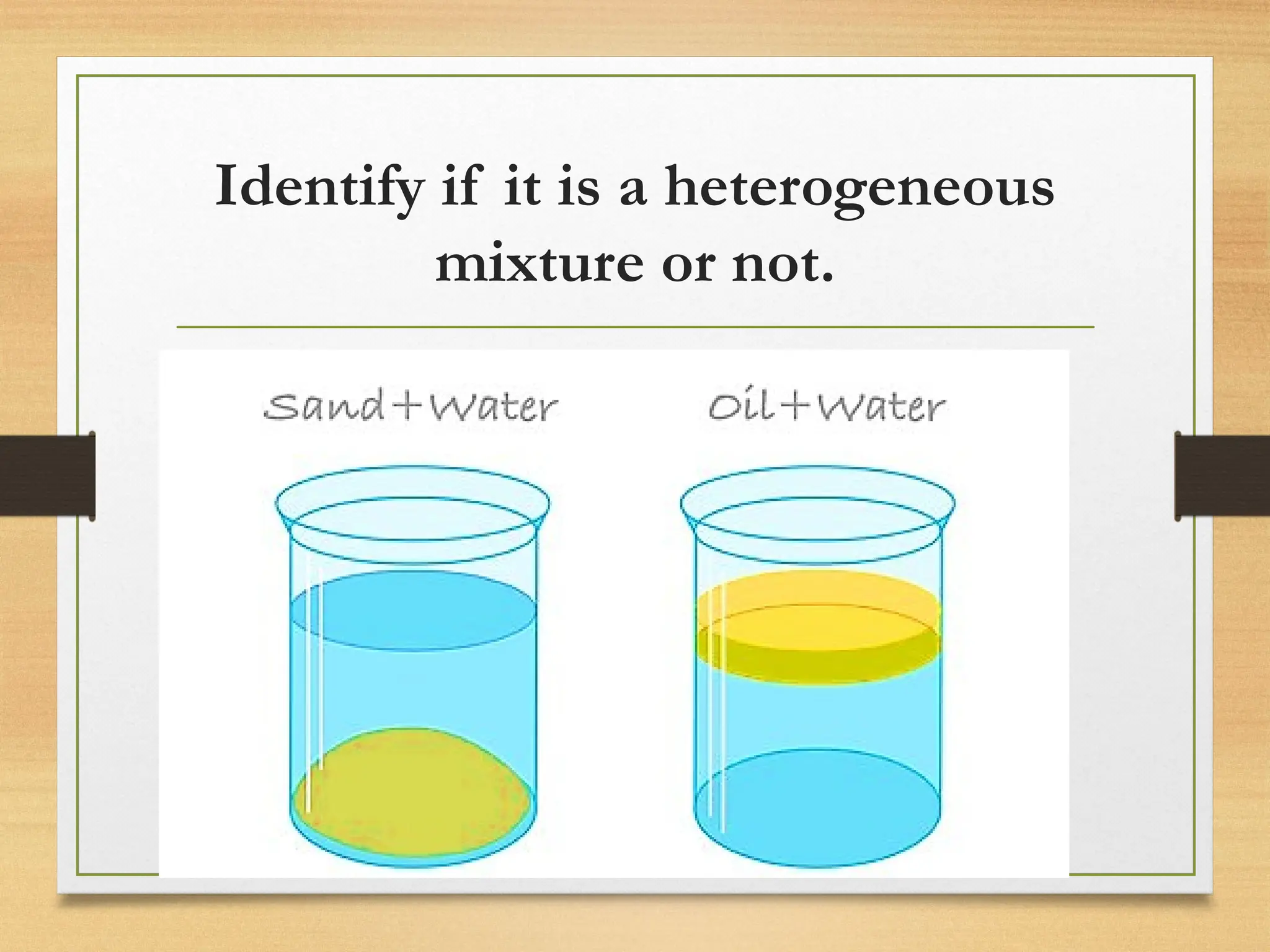 Identify if it is a heterogeneous mixture or not.

Sand+Water

Oil+Water